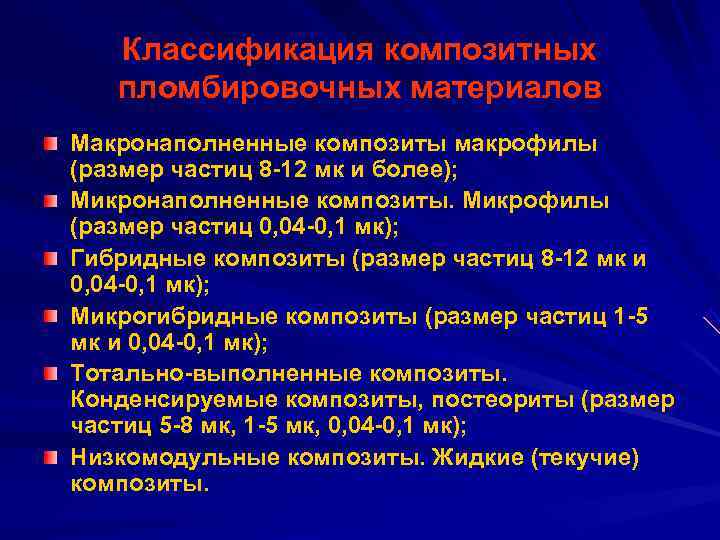 Классификация композитных пломбировочных материалов

Макронаполненные композиты макрофилы (размер частиц 8-12 мк и более);

Микронаполненные композиты. Микрофилы (размер частиц 0,04-0,1 мк);

Гибридные композиты (размер частиц 8-12 мк и 0,04-0,1 мк);

Микрогибридные композиты (размер частиц 1-5 мк и 0,04-0,1 мк);

Тотально-выполненные композиты. Конденсируемые композиты, постеориты (размер частиц 5-8 мк, 1-5 мк, 0,04-0,1 мк);

Низкомодульные композиты. Жидкие (текучие) композиты.